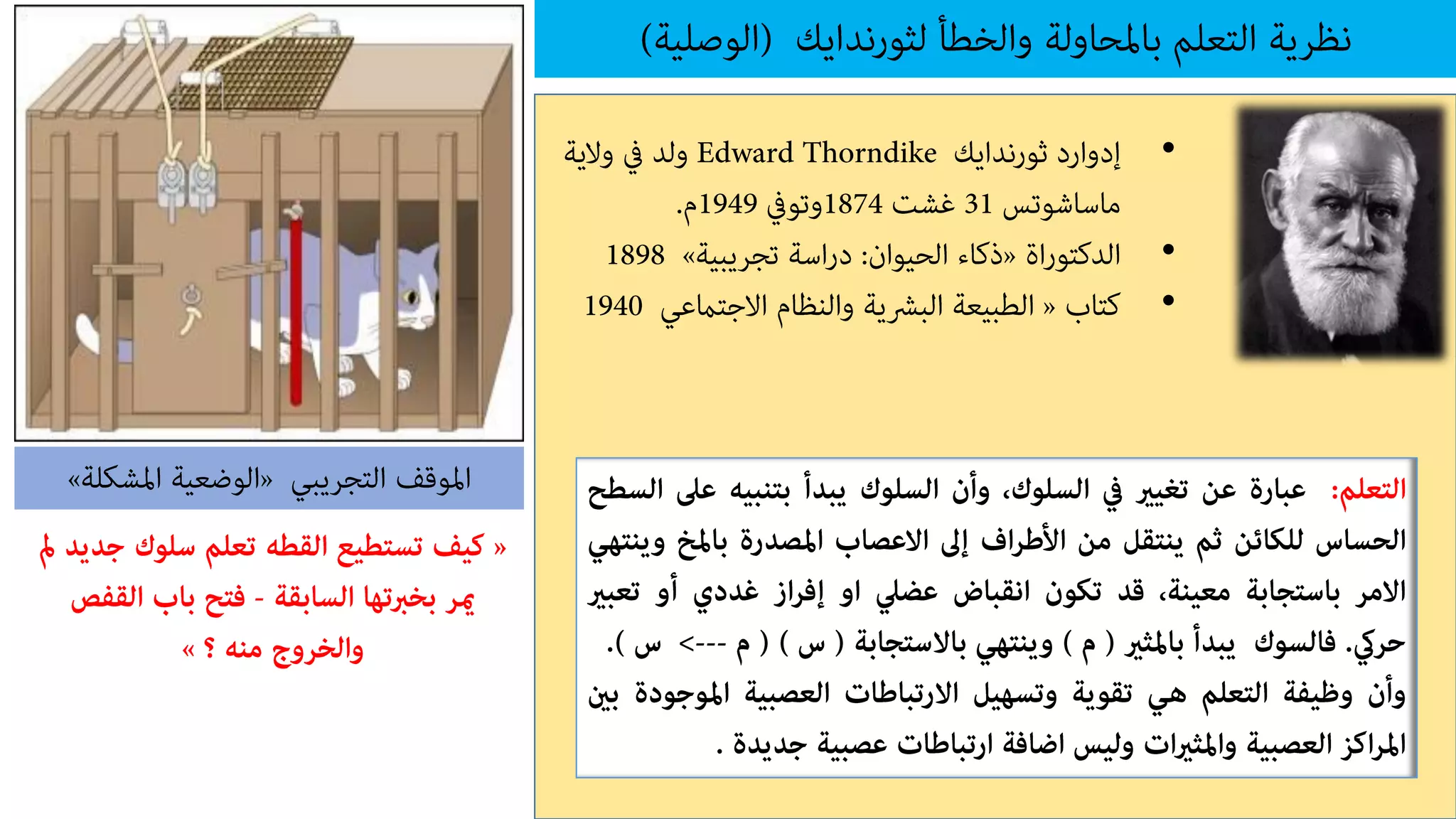 نظرية التعلم بالمحاولة والخطأ لثورندايك (الوصلية)

• إدوارد ثورندايك Edward Thorndike ولد في ولاية ماساشوتس 31 غشت 1874وتوفي 1949م.

• الدكتوراة «ذكاء الحيوان: دراسة تجريبية» 1898

• كتاب « الطبيعة البشرية والنظام الاجتماعي 1940

التعلم: عبارة عن تغيير في السلوك، وأن السلوك يبدأ بتنبيه على السطح الحساس للكائن ثم ينتقل من الأطراف إلى الاعصاب المصدرة بالمخ وينتهي الامر باستجابة معينة، قد تكون انقباض عضلي او إفراز غددي أو تعبير حركي. فالسوك يبدأ بالمثير ( م ) وينتهي بالاستجابة ( س ) ( م ---> س ).
وأن وظيفة التعلم هي تقوية وتسهيل الارتباطات العصبية الموجودة بين المراكز العصبية والمثيرات وليس اضافة ارتباطات عصبية جديدة .

الموقف التجريبي «الوضعية المشكلة»

« كيف تستطيع القطه تعلم سلوك جديد لم يمر بخبرتها السابقة - فتح باب القفص والخروج منه ؟ »